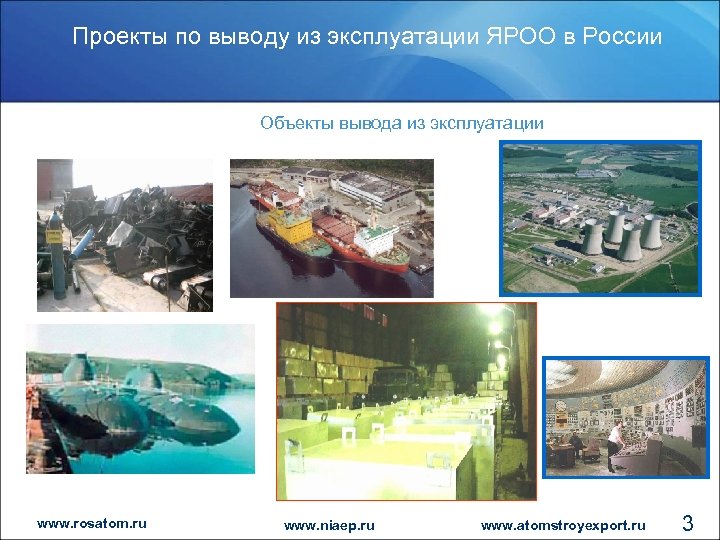 Проекты по выводу из эксплуатации ЯРОО в России

Объекты вывода из эксплуатации

www.rosatom.ru www.niaep.ru www.atomstroyexport.ru 3